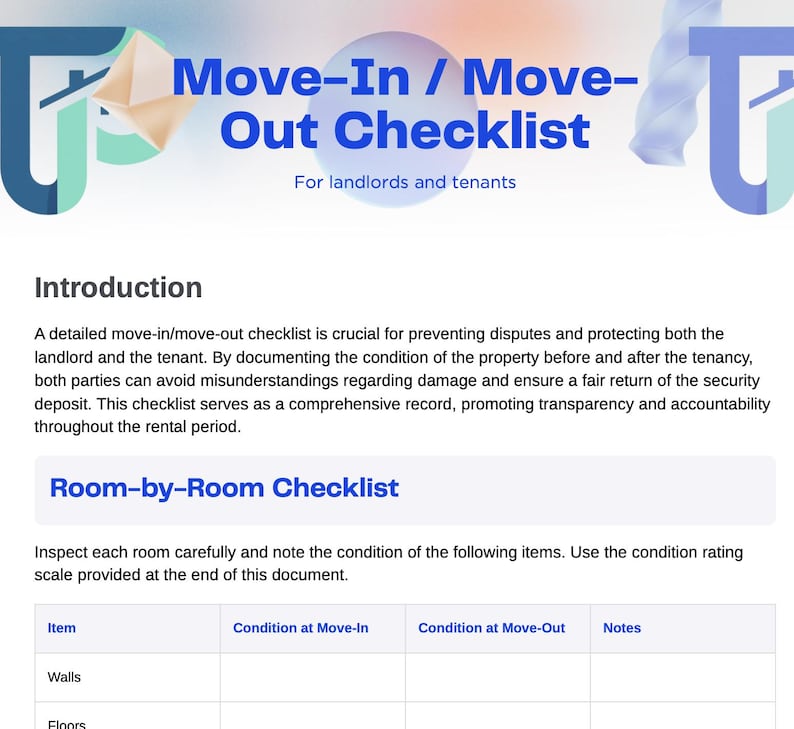 Move-In / Move-Out Checklist

For landlords and tenants

Introduction

A detailed move-in/move-out checklist is crucial for preventing disputes and protecting both the landlord and the tenant. By documenting the condition of the property before and after the tenancy, both parties can avoid misunderstandings regarding damage and ensure a fair return of the security deposit. This checklist serves as a comprehensive record, promoting transparency and accountability throughout the rental period.

Room-by-Room Checklist

Inspect each room carefully and note the condition of the following items. Use the condition rating scale provided at the end of this document.

| Item | Condition at Move-In | Condition at Move-Out | Notes |
|---|---|---|---|
| Walls | | | |
| Floors | | | |